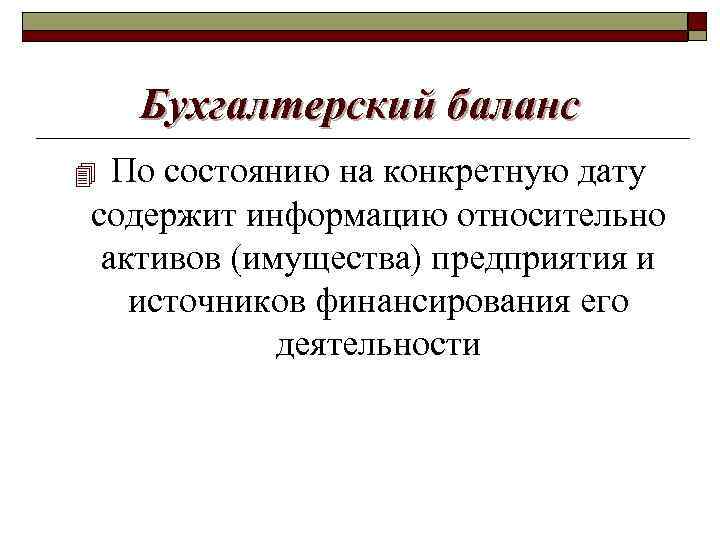 Бухгалтерский баланс

По состоянию на конкретную дату содержит информацию относительно активов (имущества) предприятия и источников финансирования его деятельности